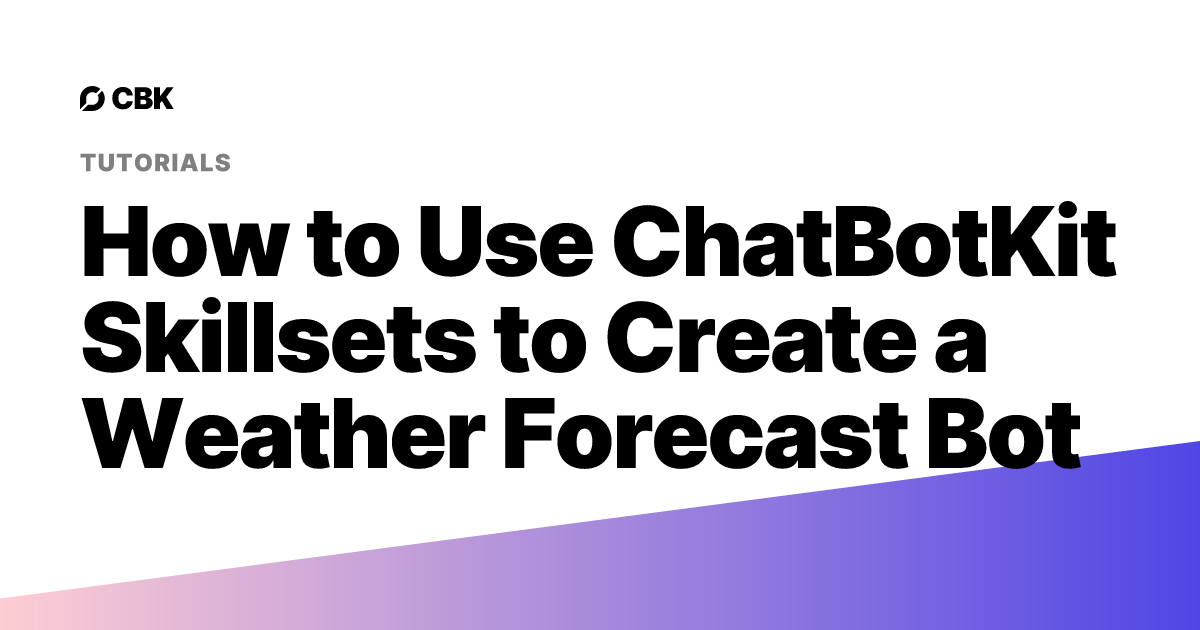 CBK

TUTORIALS

How to Use ChatBotKit Skillsets to Create a Weather Forecast Bot